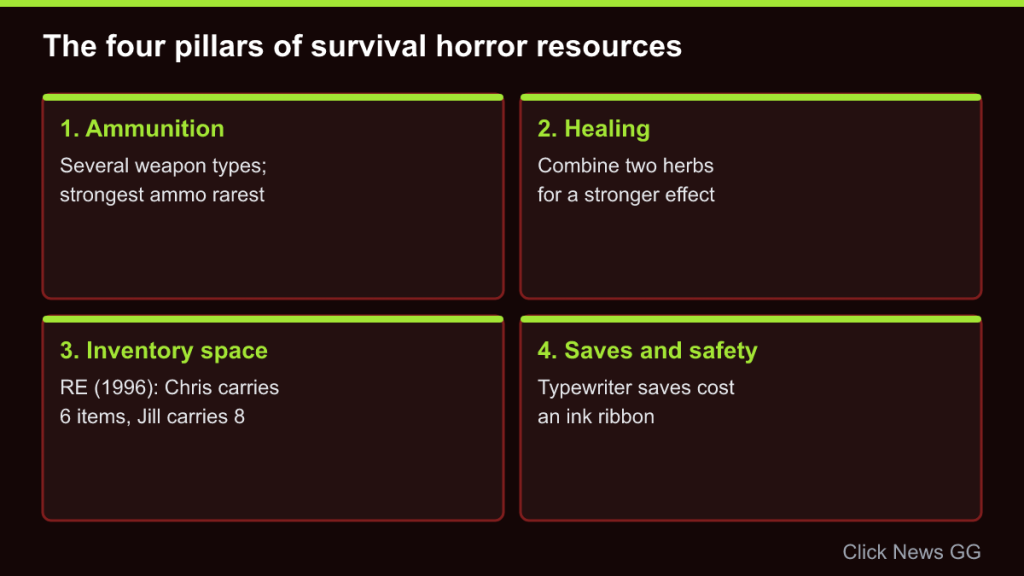 The four pillars of survival horror resources

1. Ammunition

Several weapon types; strongest ammo rarest

2. Healing

Combine two herbs for a stronger effect

3. Inventory space

RE (1996): Chris carries 6 items, Jill carries 8

4. Saves and safety

Typewriter saves cost an ink ribbon

Click News GG